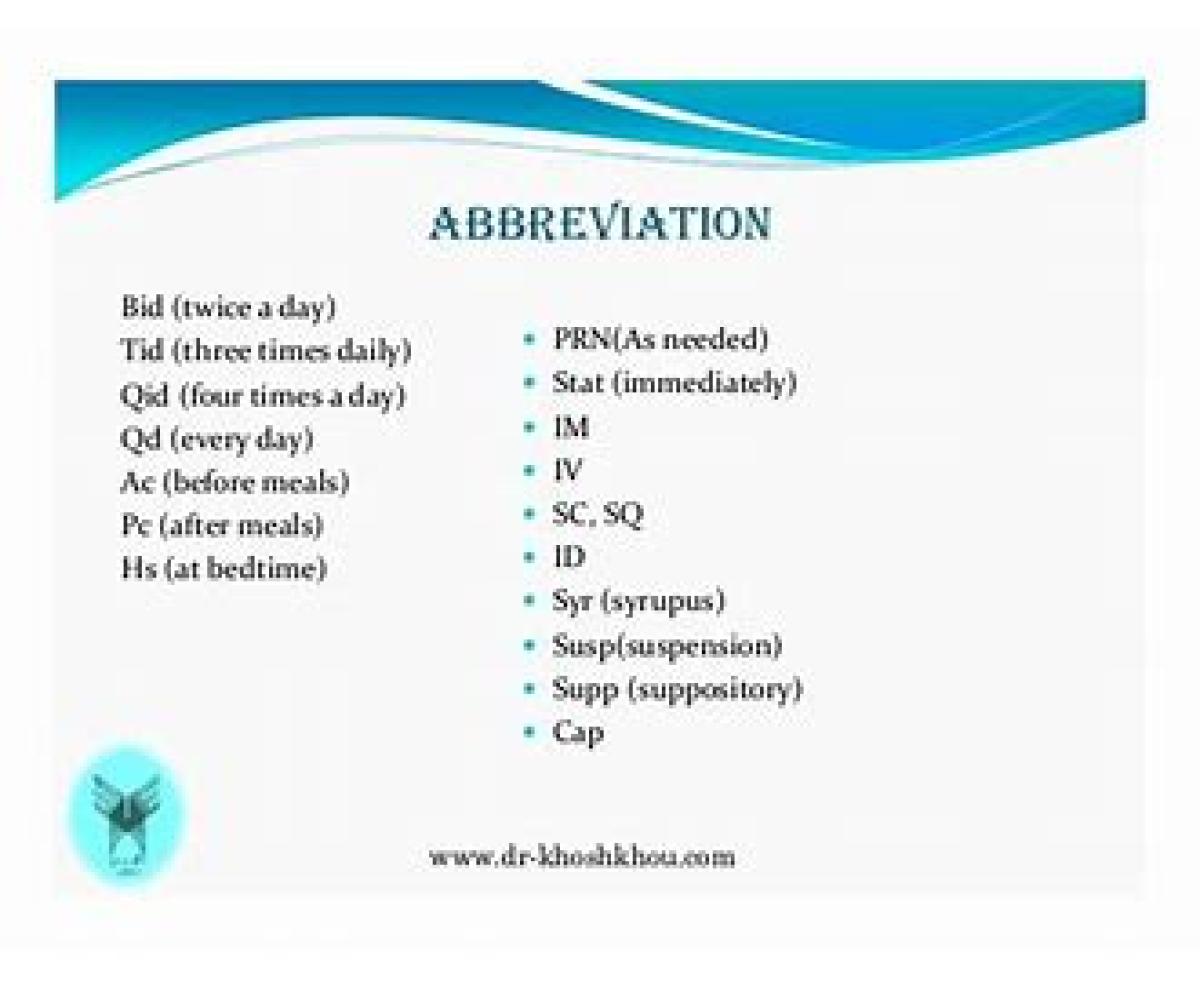 ABBREVIATION

Bid (twice a day)
Tid (three times daily)
Qid (four times a day)
Qd (every day)
Ac (before meals)
Pc (after meals)
Hs (at bedtime)

- PRN(As needed)
- Stat (immediately)
- IM
- IV
- SC, SQ
- ID
- Syr (syrupus)
- Susp(suspension)
- Supp (suppository)
- Cap

www.dr-khoshkhou.com